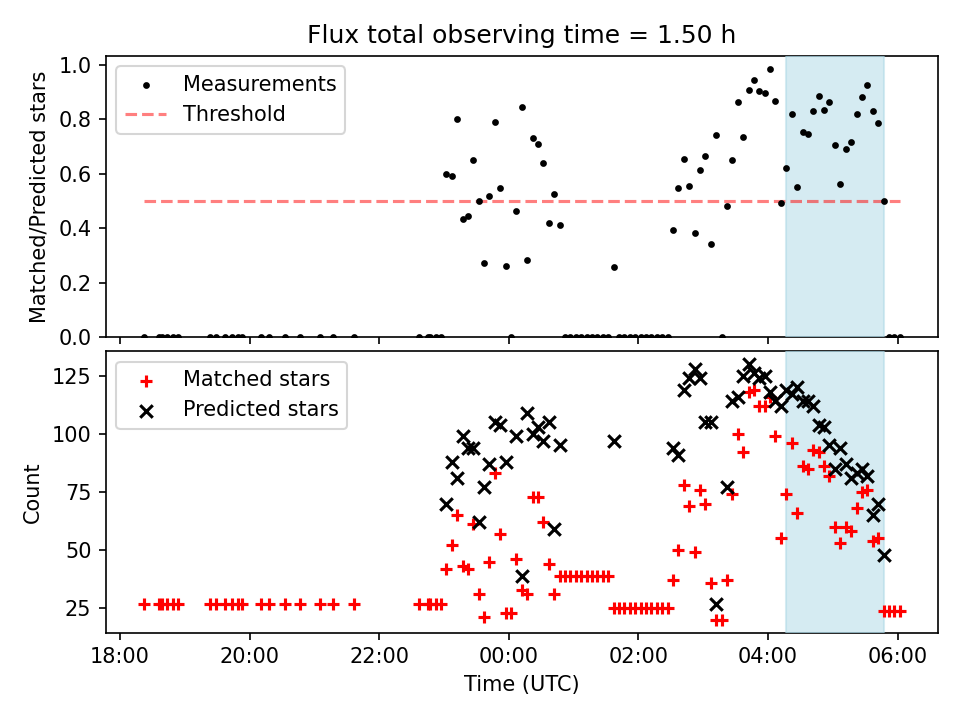 Flux total observing time = 1.50 h

Matched/Predicted stars

1.0
0.8
0.6
0.4
0.2
0.0

Measurements
Threshold

Count

125
100
75
50
25

Matched stars
Predicted stars

18:00
20:00
22:00
00:00
02:00
04:00
06:00

Time (UTC)